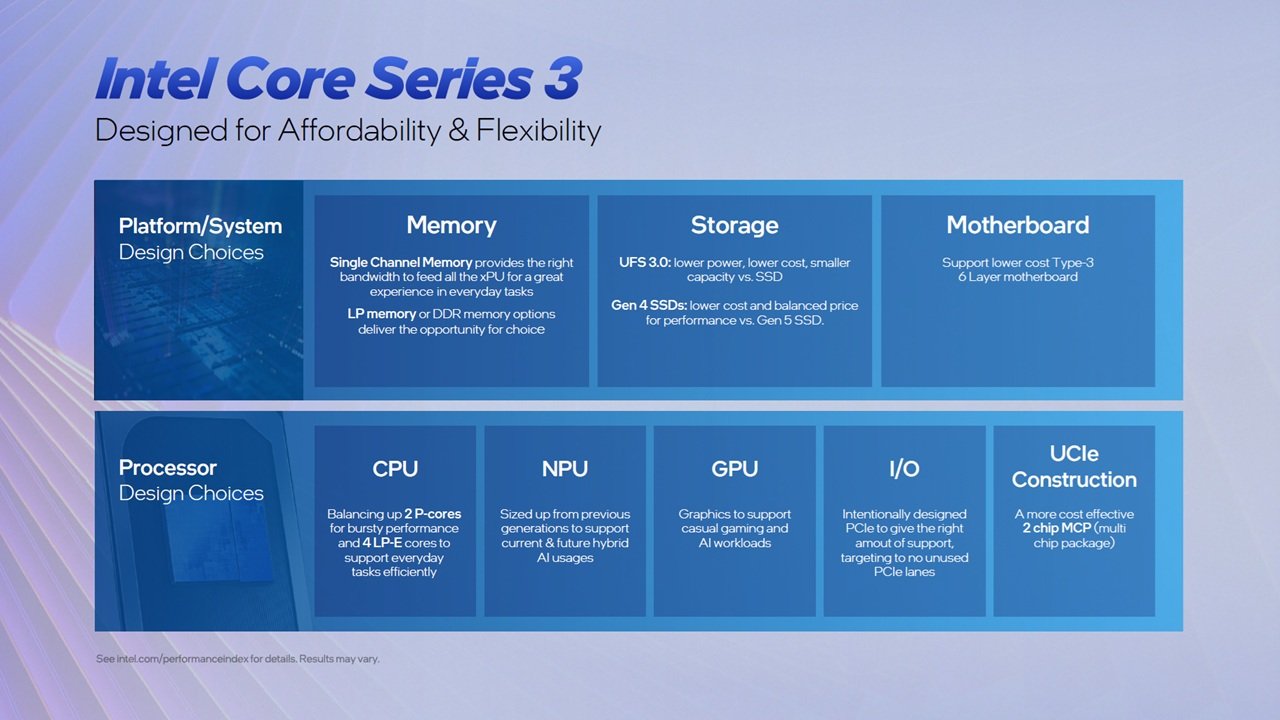 Intel Core Series 3
Designed for Affordability & Flexibility

Platform/System
Design Choices

Memory
Single Channel Memory provides the right bandwidth to feed all the xPU for a great experience in everyday tasks
LP memory or DDR memory options deliver the opportunity for choice

Storage
UFS 3.0: lower power, lower cost, smaller capacity vs. SSD
Gen 4 SSDs: lower cost and balanced price for performance vs. Gen 5 SSD.

Motherboard
Support lower cost Type-3 6 Layer motherboard

Processor
Design Choices

CPU
Balancing up 2 P-cores for bursty performance and 4 LP-E cores to support everyday tasks efficiently

NPU
Sized up from previous generations to support current & future hybrid AI usages

GPU
Graphics to support casual gaming and AI workloads

I/O
Intentionally designed PCIe to give the right amout of support, targeting to no unused PCIe lanes

UCIe
Construction
A more cost effective 2 chip MCP (multi chip package)

See intel.com/performanceindex for details. Results may vary.